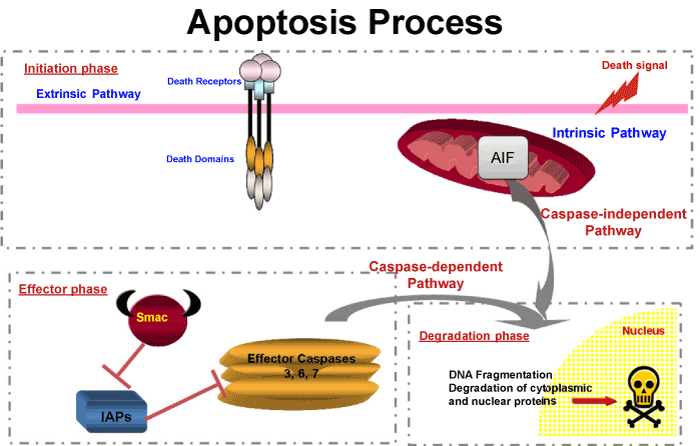 Apoptosis Process

Initiation phase

Extrinsic Pathway

Death Receptors

Death Domains

Death signal

Intrinsic Pathway

AIF

Caspase-independent Pathway

Caspase-dependent Pathway

Effector phase

Smac

IAPs

Effector Caspases 3, 6, 7

Degradation phase

Nucleus

DNA Fragmentation
Degradation of cytoplasmic and nuclear proteins